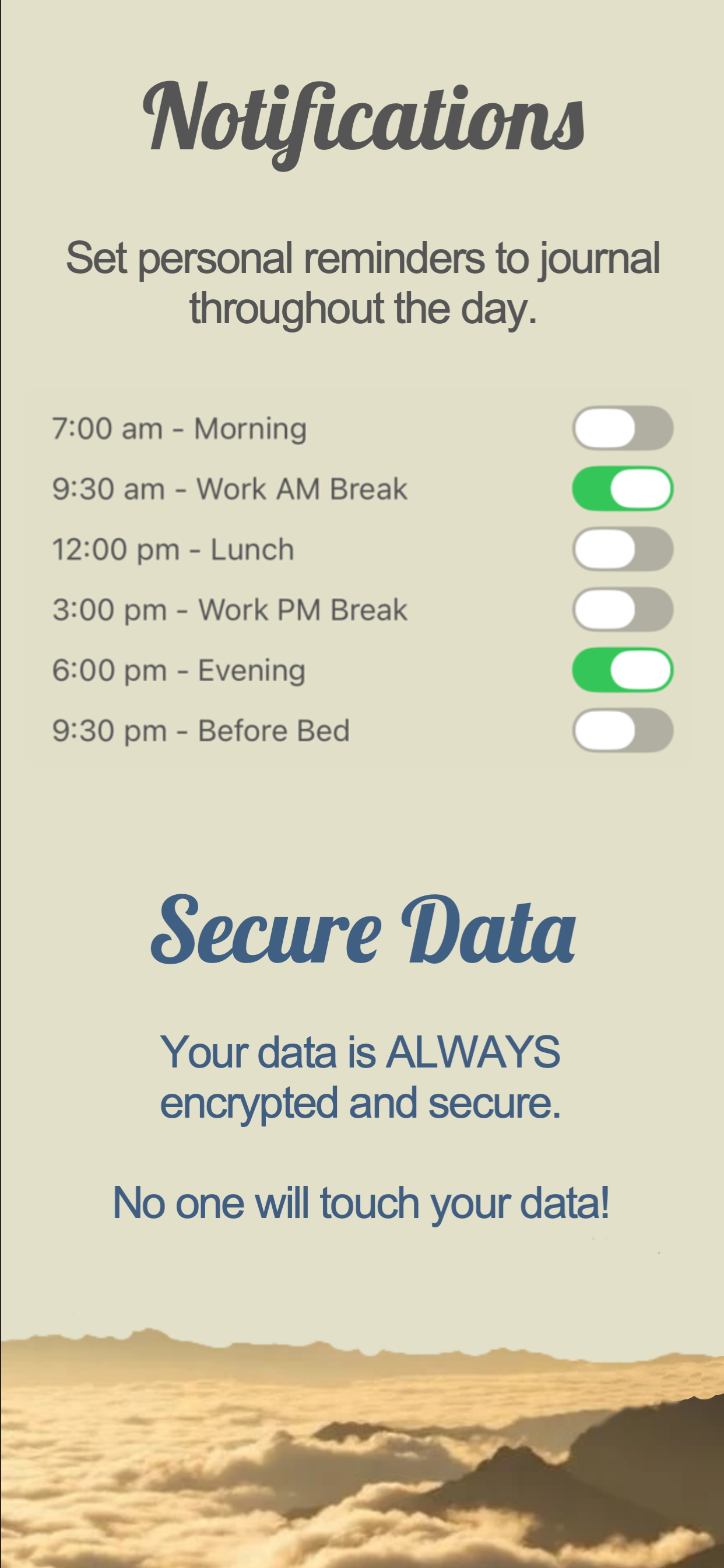 Notifications

Set personal reminders to journal throughout the day.

7:00 am - Morning
9:30 am - Work AM Break
12:00 pm - Lunch
3:00 pm - Work PM Break
6:00 pm - Evening
9:30 pm - Before Bed

Secure Data

Your data is ALWAYS encrypted and secure.

No one will touch your data!